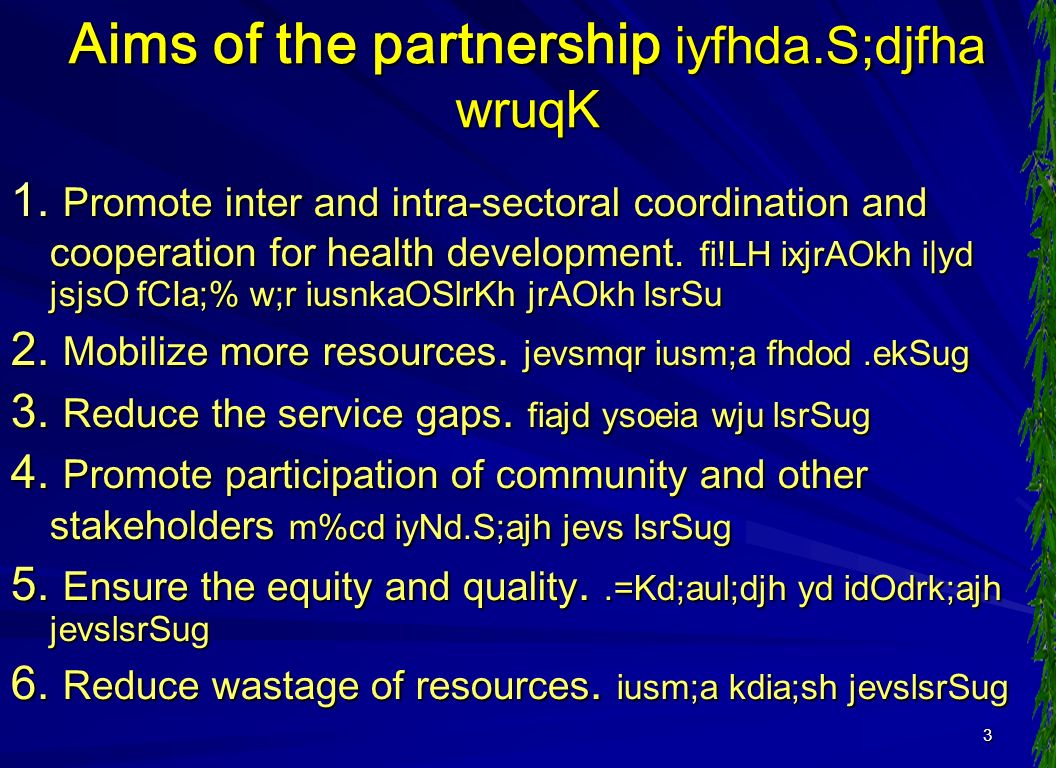 Aims of the partnership iyfhda.S;djfha wruqK

1. Promote inter and intra-sectoral coordination and cooperation for health development. fi!LH ixjrAOkh i|yd jsjsO fCIa;% w;r iusnkaOSlrKh jrAOkh lsrSu

2. Mobilize more resources. jevsmqr iusm;a fhdod .ekSug

3. Reduce the service gaps. fiajd ysoeia wju lsrSug

4. Promote participation of community and other stakeholders m%cd iyNd.S;ajh jevs lsrSug

5. Ensure the equity and quality. .=Kd;aul;djh yd idOdrk;ajh jevslsrSug

6. Reduce wastage of resources. iusm;a kdia;sh jevslsrSug

3